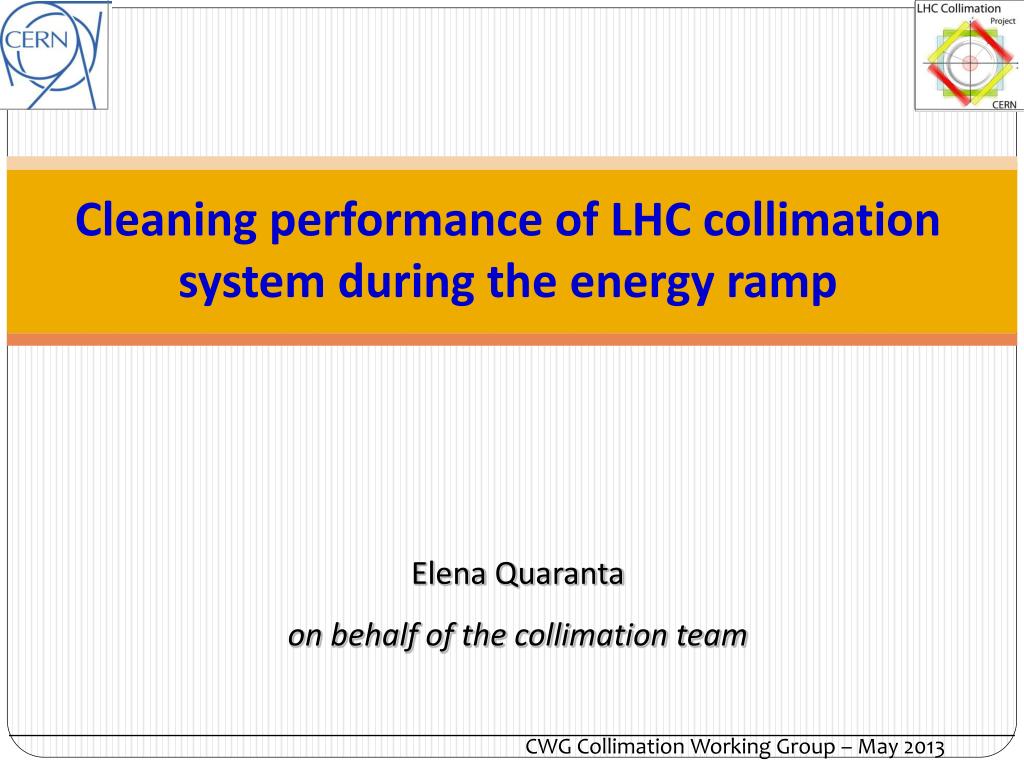 CERN

LHC Collimation Project CERN

Cleaning performance of LHC collimation system during the energy ramp

Elena Quaranta

on behalf of the collimation team

CWG Collimation Working Group – May 2013